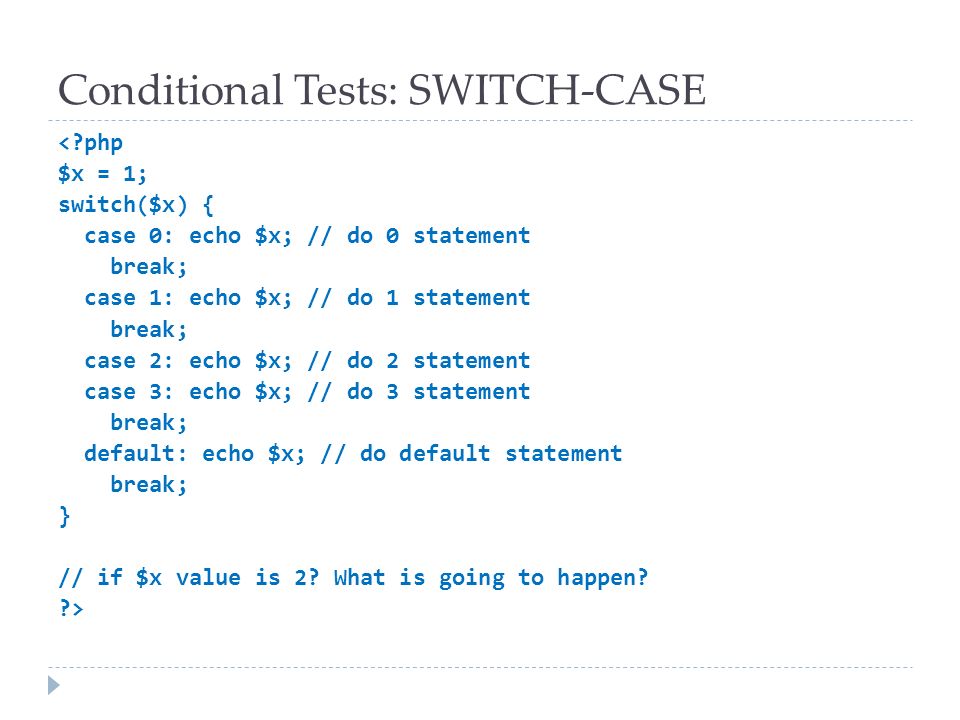 Conditional Tests: SWITCH-CASE

<?php
$x = 1;
switch($x) {
  case 0: echo $x; // do 0 statement
    break;
  case 1: echo $x; // do 1 statement
    break;
  case 2: echo $x; // do 2 statement
  case 3: echo $x; // do 3 statement
    break;
  default: echo $x; // do default statement
    break;
}

// if $x value is 2? What is going to happen?
?>